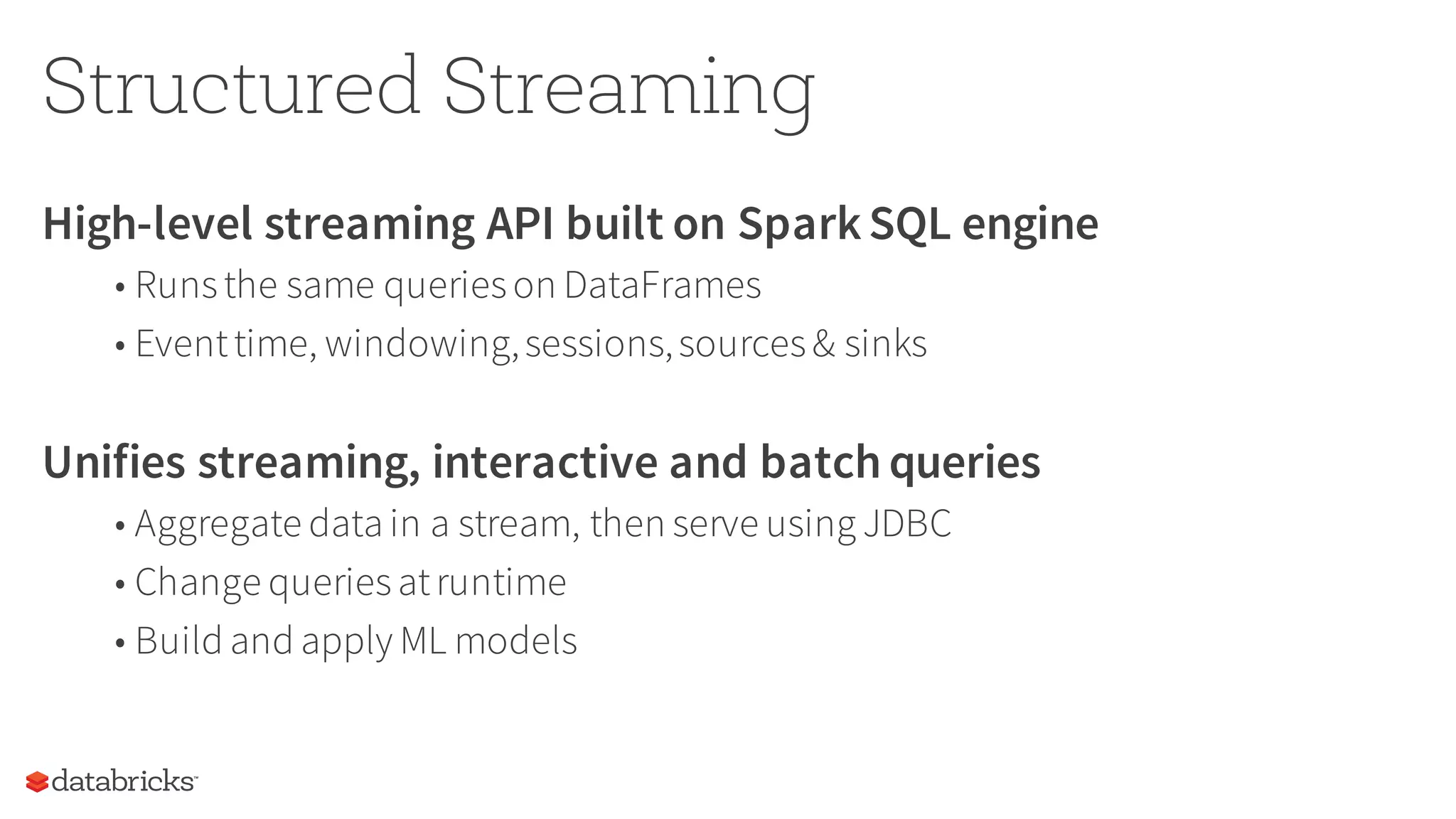 Structured Streaming

High-level streaming API built on Spark SQL engine

• Runs the same queries on DataFrames
• Event time, windowing, sessions, sources & sinks

Unifies streaming, interactive and batch queries

• Aggregate data in a stream, then serve using JDBC
• Change queries at runtime
• Build and apply ML models

databricks